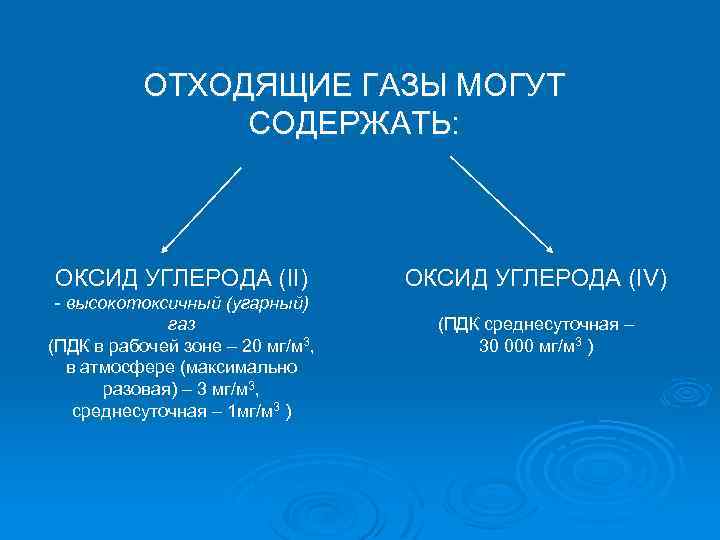 ОТХОДЯЩИЕ ГАЗЫ МОГУТ СОДЕРЖАТЬ:

ОКСИД УГЛЕРОДА (II)
- высокотоксичный (угарный) газ
(ПДК в рабочей зоне – 20 мг/м$^3$, в атмосфере (максимально разовая) – 3 мг/м$^3$, среднесуточная – 1мг/м$^3$ )

ОКСИД УГЛЕРОДА (IV)
(ПДК среднесуточная – 30 000 мг/м$^3$ )